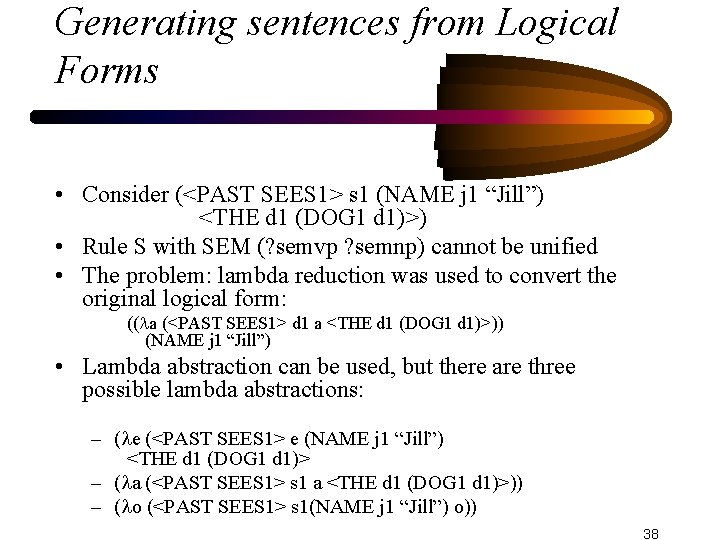 Generating sentences from Logical Forms

• Consider (<PAST SEES1> s1 (NAME j1 “Jill”) <THE d1 (DOG1 d1)>)
• Rule S with SEM (?semvp ?semnp) cannot be unified
• The problem: lambda reduction was used to convert the original logical form:
((λa (<PAST SEES1> d1 a <THE d1 (DOG1 d1)>)) (NAME j1 “Jill”)
• Lambda abstraction can be used, but there are three possible lambda abstractions:

– (λe (<PAST SEES1> e (NAME j1 “Jill”) <THE d1 (DOG1 d1)>
– (λa (<PAST SEES1> s1 a <THE d1 (DOG1 d1)>))
– (λo (<PAST SEES1> s1(NAME j1 “Jill”) o))

38